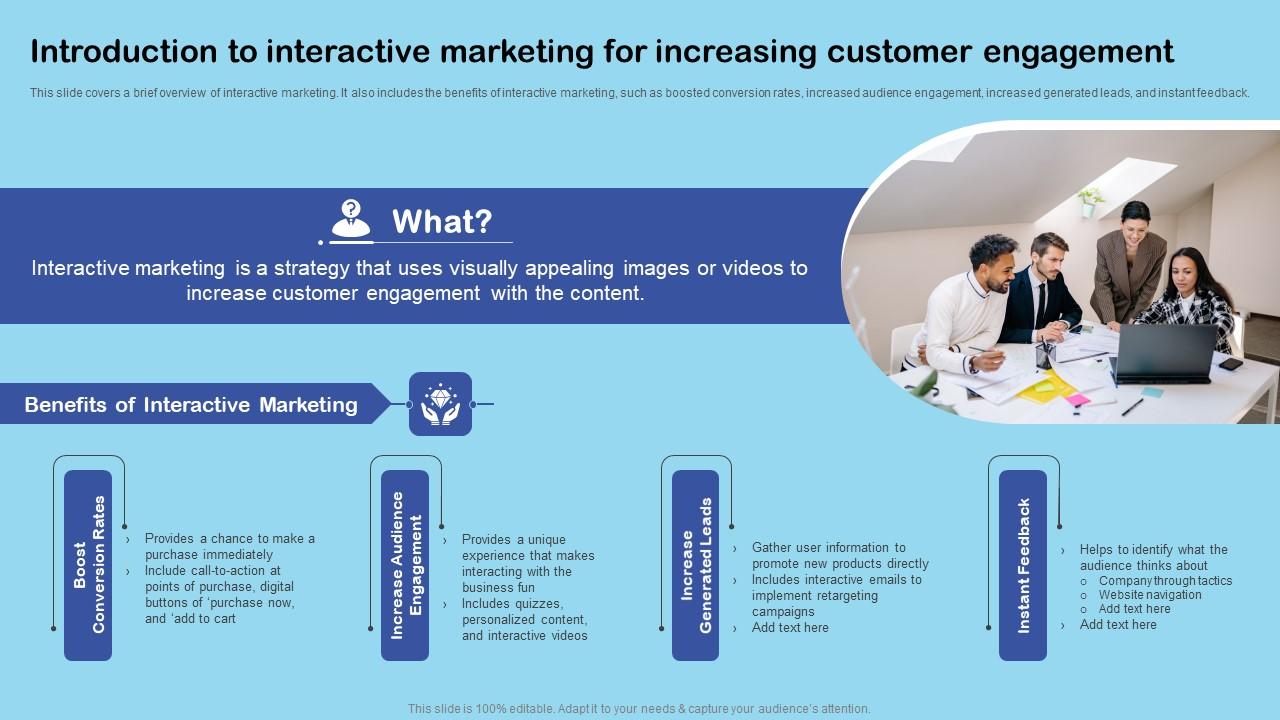 Introduction to interactive marketing for increasing customer engagement

This slide covers a brief overview of interactive marketing. It also includes the benefits of interactive marketing, such as boosted conversion rates, increased audience engagement, increased generated leads, and instant feedback.

What?

Interactive marketing is a strategy that uses visually appealing images or videos to increase customer engagement with the content.

Benefits of Interactive Marketing

Boost Conversion Rates

› Provides a chance to make a purchase immediately
› Include call-to-action at points of purchase, digital buttons of 'purchase now, and 'add to cart

Increase Audience Engagement

› Provides a unique experience that makes interacting with the business fun
› Includes quizzes, personalized content, and interactive videos

Increase Generated Leads

› Gather user information to promote new products directly
› Includes interactive emails to implement retargeting campaigns
› Add text here

Instant Feedback

› Helps to identify what the audience thinks about
o Company through tactics
o Website navigation
o Add text here
› Add text here

This slide is 100% editable. Adapt it to your needs & capture your audience's attention.